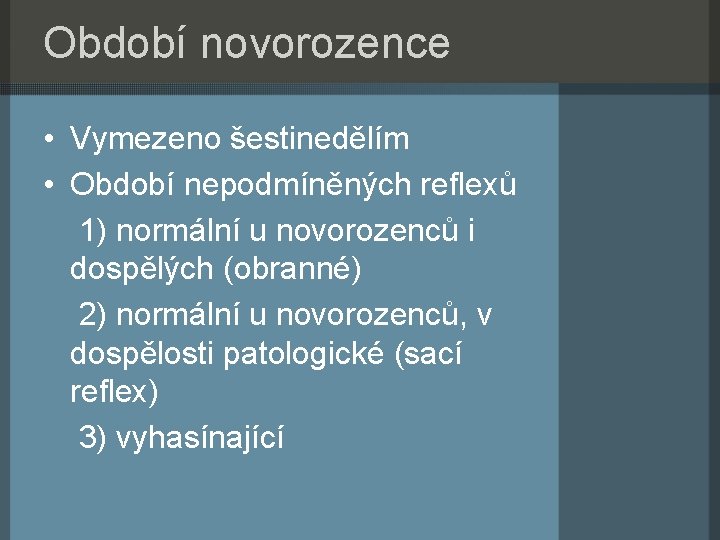 Období novorozence

• Vymezeno šestinedělím
• Období nepodmíněných reflexů
1) normální u novorozenců i dospělých (obranné)
2) normální u novorozenců, v dospělosti patologické (sací reflex)
3) vyhasínající